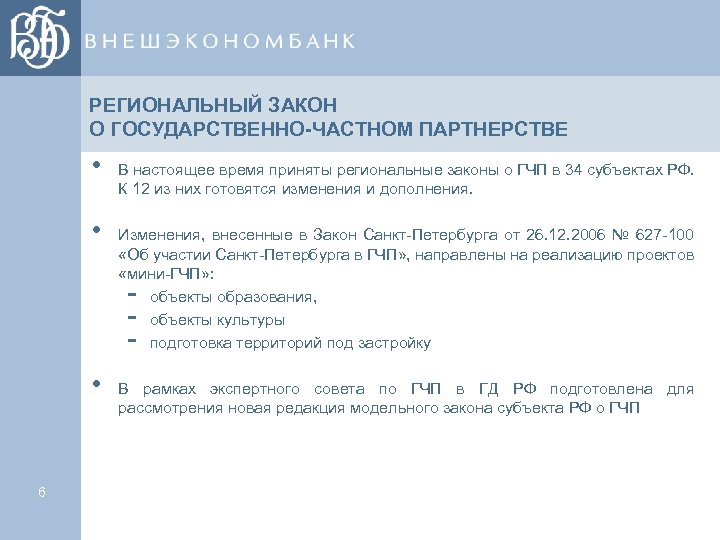 ВЭБ ВНЕШЭКОНОМБАНК

РЕГИОНАЛЬНЫЙ ЗАКОН
О ГОСУДАРСТВЕННО-ЧАСТНОМ ПАРТНЕРСТВЕ

• В настоящее время приняты региональные законы о ГЧП в 34 субъектах РФ. К 12 из них готовятся изменения и дополнения.

• Изменения, внесенные в Закон Санкт-Петербурга от 26.12.2006 № 627-100 «Об участии Санкт-Петербурга в ГЧП», направлены на реализацию проектов «мини-ГЧП»:
- объекты образования,
- объекты культуры
- подготовка территорий под застройку

• В рамках экспертного совета по ГЧП в ГД РФ подготовлена для рассмотрения новая редакция модельного закона субъекта РФ о ГЧП

6